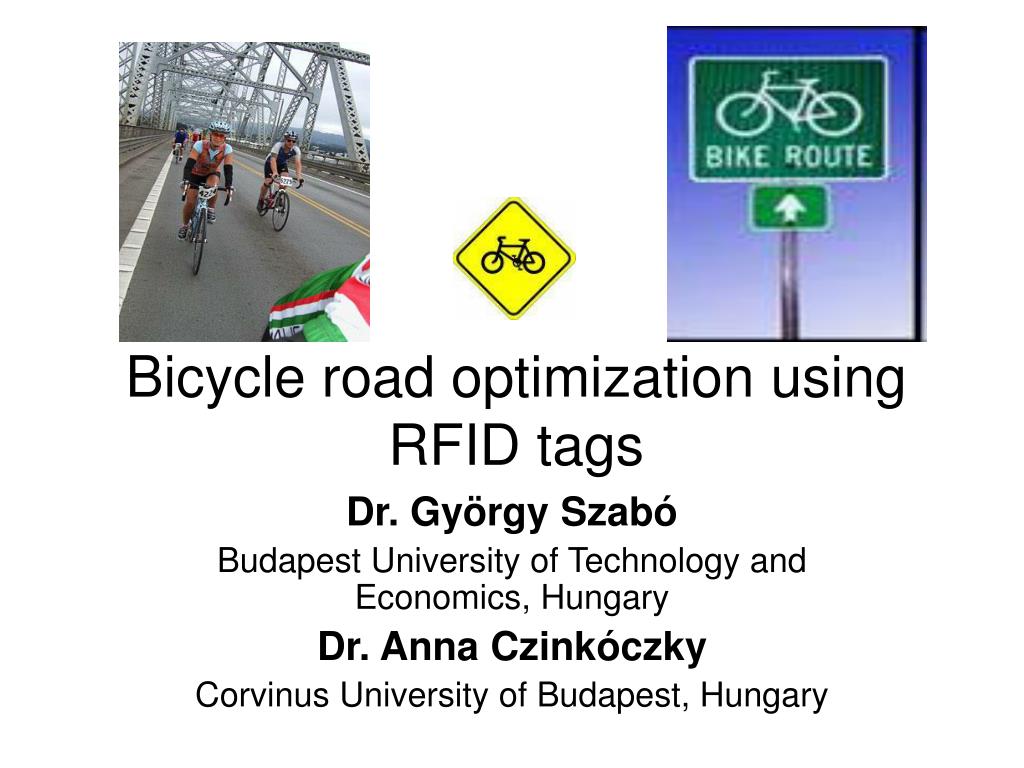 BIKE ROUTE

Bicycle road optimization using RFID tags

Dr. György Szabó

Budapest University of Technology and Economics, Hungary

Dr. Anna Czinkóczky

Corvinus University of Budapest, Hungary